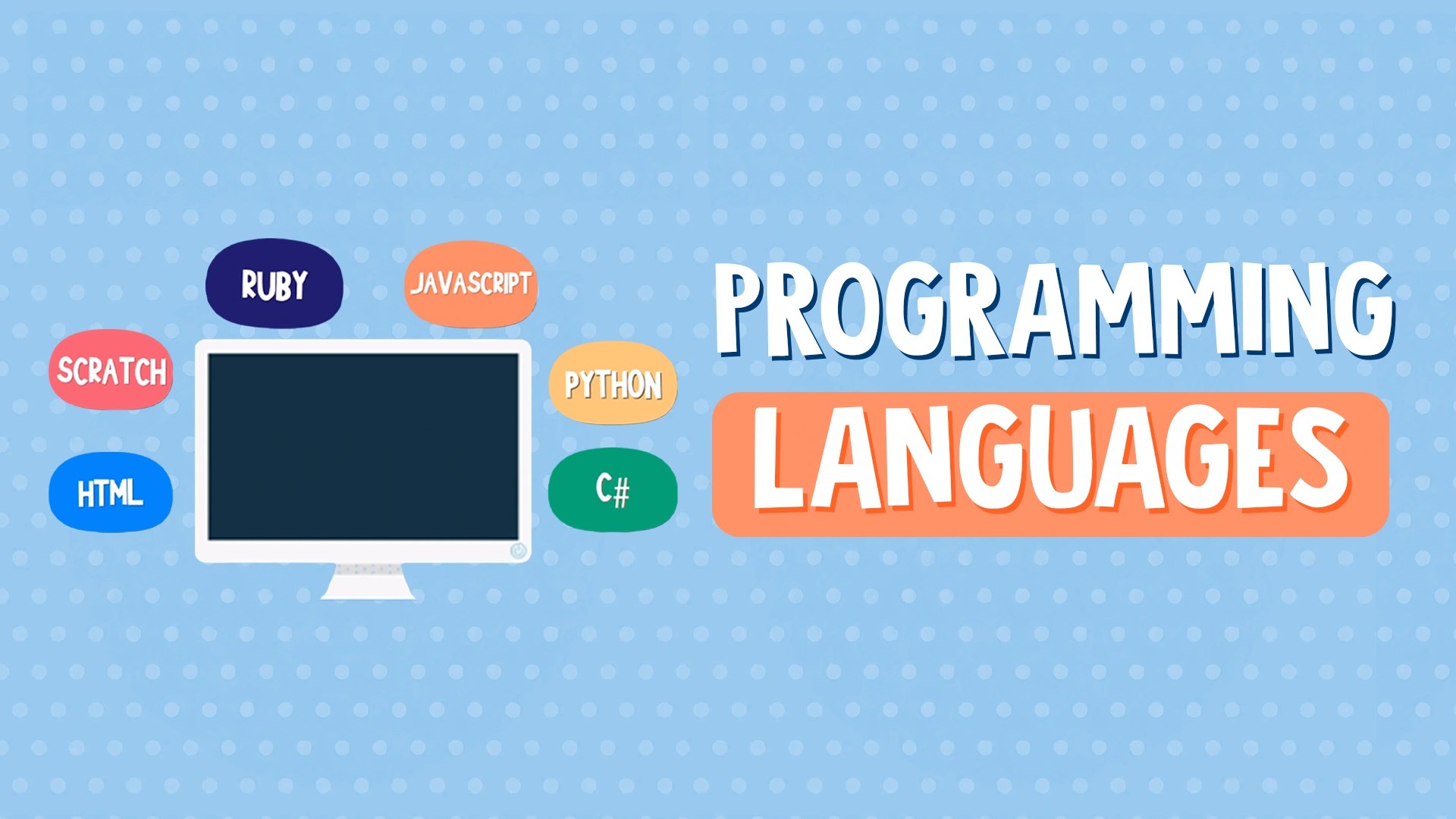 RUBY
JAVASCRIPT
SCRATCH
PYTHON
HTML
C#

PROGRAMMING
LANGUAGES